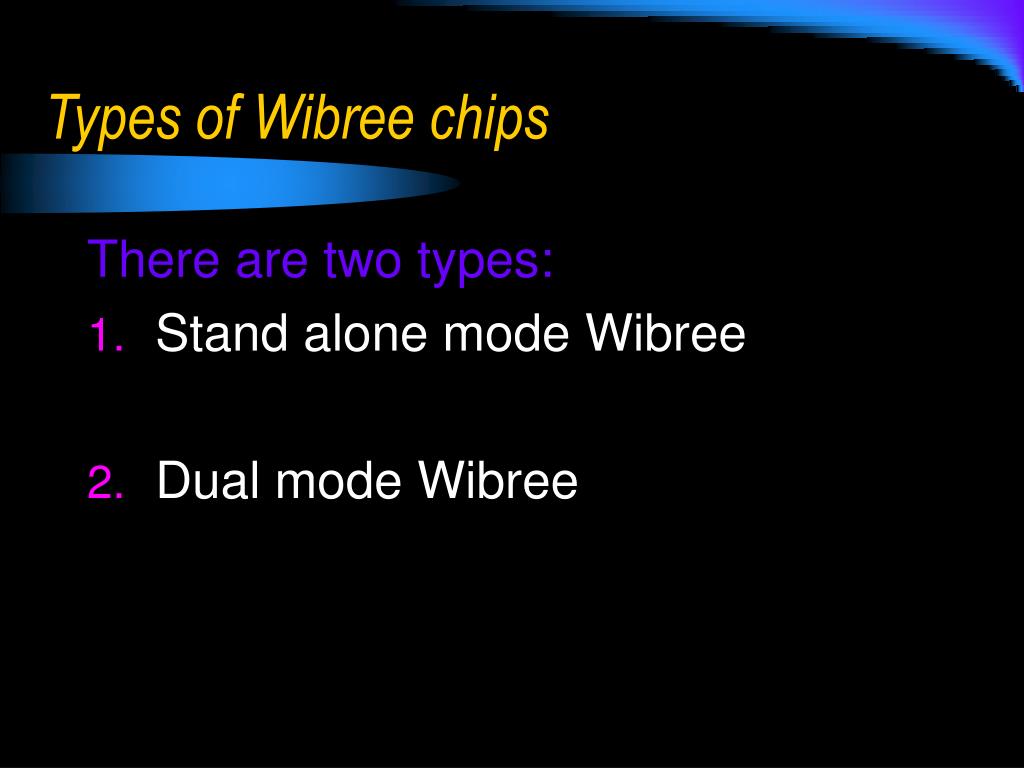 Types of Wibree chips

There are two types:

1. Stand alone mode Wibree

2. Dual mode Wibree